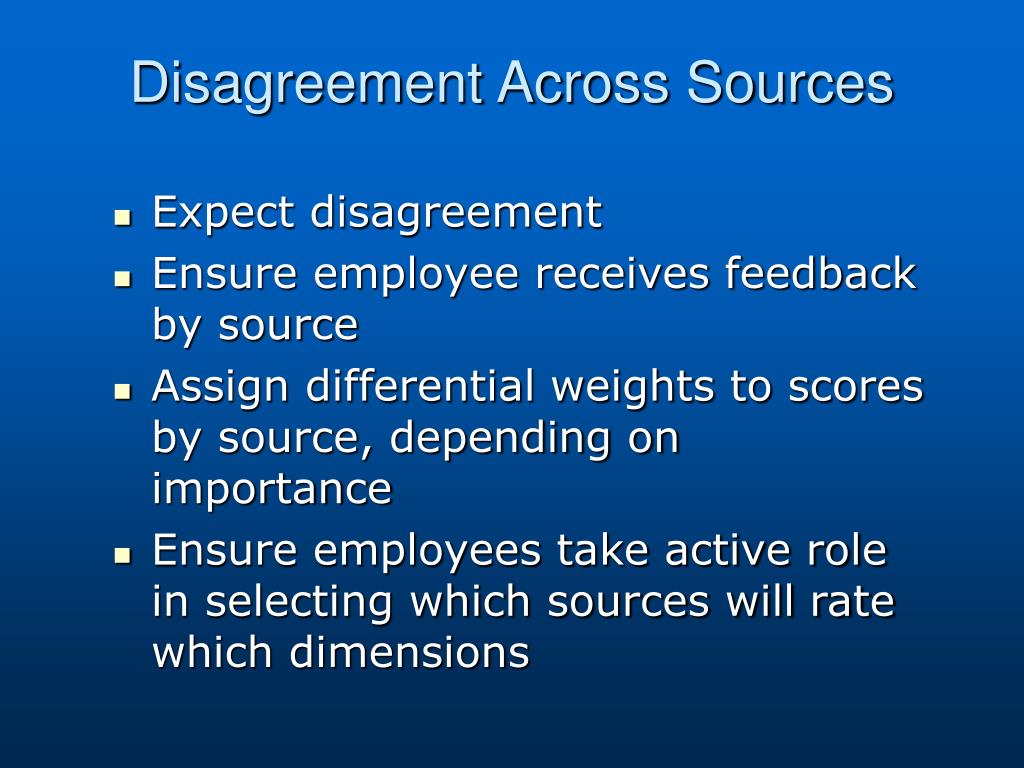 Disagreement Across Sources

- Expect disagreement
- Ensure employee receives feedback by source
- Assign differential weights to scores by source, depending on importance
- Ensure employees take active role in selecting which sources will rate which dimensions